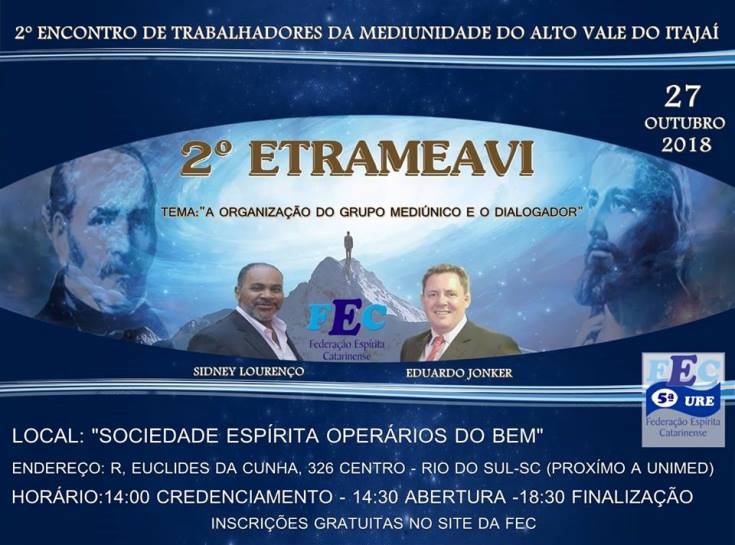 2º ENCONTRO DE TRABALHADORES DA MEDIUNIDADE DO ALTO VALE DO ITAJAÍ

27
OUTUBRO
2018

2º ETRAMEAVI

TEMA:"A ORGANIZAÇÃO DO GRUPO MEDIÚNICO E O DIALOGADOR"

FEC
Federação Espírita Catarinense

SIDNEY LOURENÇO

EDUARDO JONKER

FEC
5ª URE
Federação Espírita Catarinense

LOCAL: "SOCIEDADE ESPÍRITA OPERÁRIOS DO BEM"

ENDEREÇO: R, EUCLIDES DA CUNHA, 326 CENTRO - RIO DO SUL-SC (PROXÍMO A UNIMED)

HORÁRIO:14:00 CREDENCIAMENTO - 14:30 ABERTURA -18:30 FINALIZAÇÃO

INSCRIÇÕES GRATUITAS NO SITE DA FEC